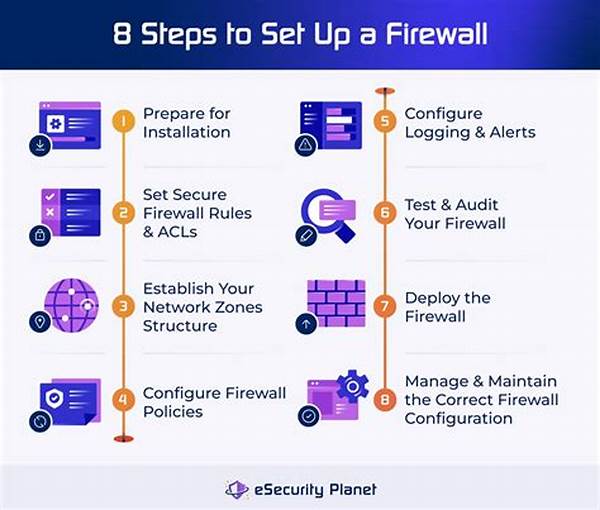 8 Steps to Set Up a Firewall

1 Prepare for Installation

2 Set Secure Firewall Rules & ACLs

3 Establish Your Network Zones Structure

4 Configure Firewall Policies

5 Configure Logging & Alerts

6 Test & Audit Your Firewall

7 Deploy the Firewall

8 Manage & Maintain the Correct Firewall Configuration

eSecurity Planet